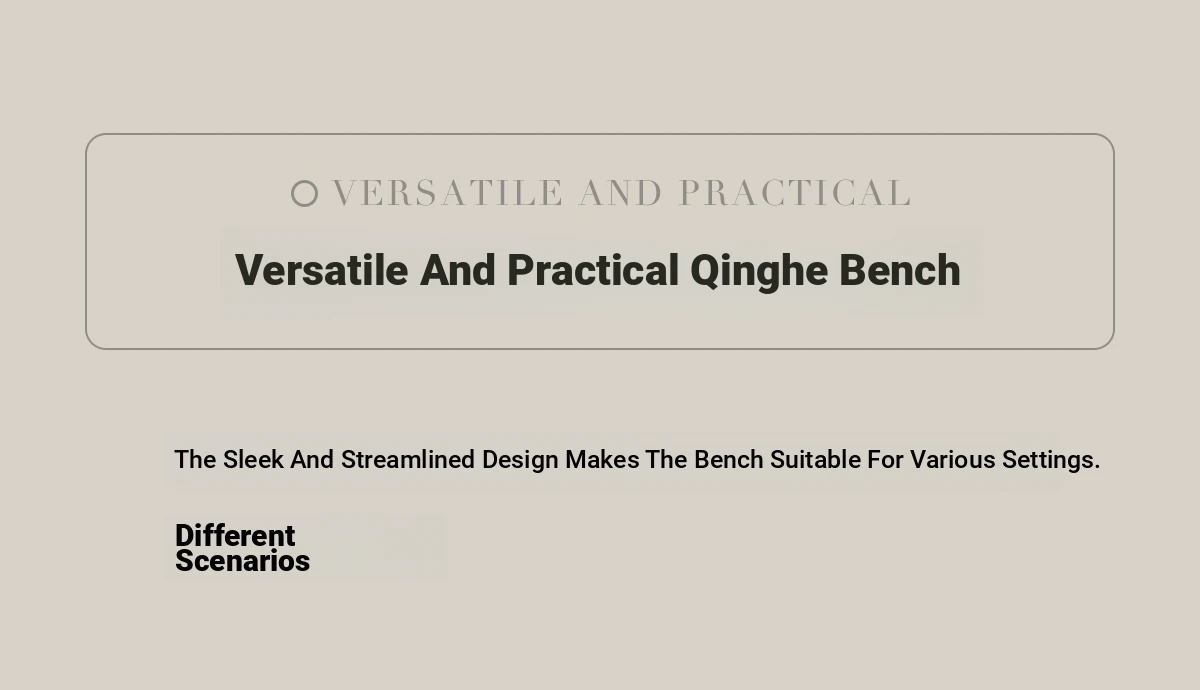 VERSATILE AND PRACTICAL

Versatile And Practical Qinghe Bench

The Sleek And Streamlined Design Makes The Bench Suitable For Various Settings.

Different Scenarios